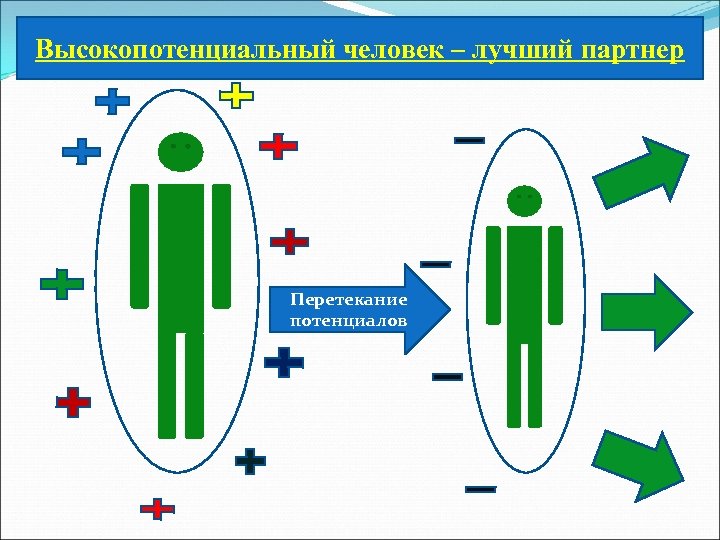 Высокопотенциальный человек – лучший партнер

Перетекание потенциалов